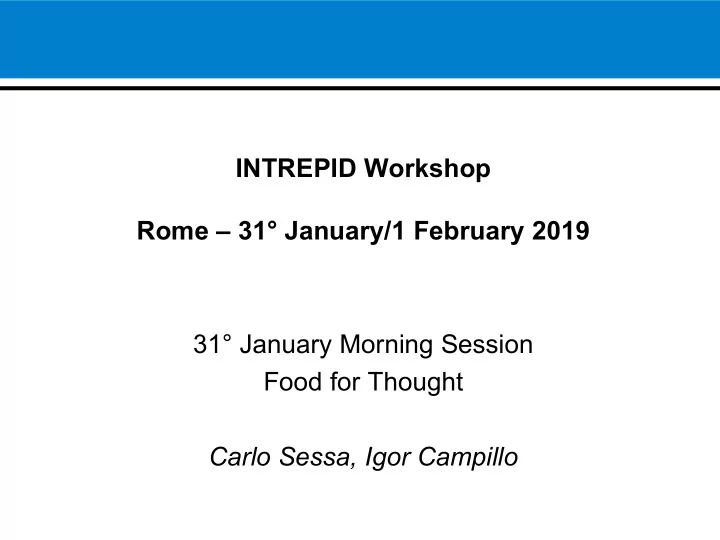 INTREPID Workshop

Rome – 31° January/1 February 2019

31° January Morning Session
Food for Thought

Carlo Sessa, Igor Campillo